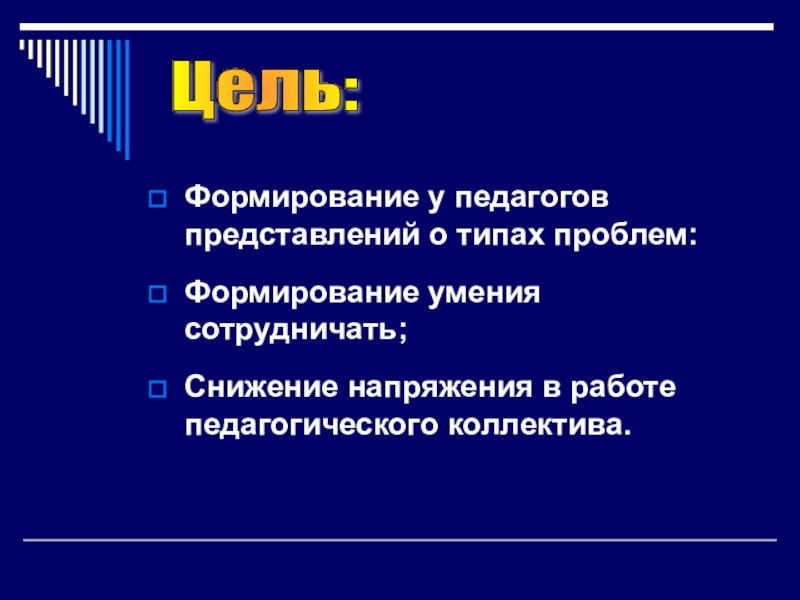 Цель:

Формирование у педагогов представлений о типах проблем:

Формирование умения сотрудничать;

Снижение напряжения в работе педагогического коллектива.